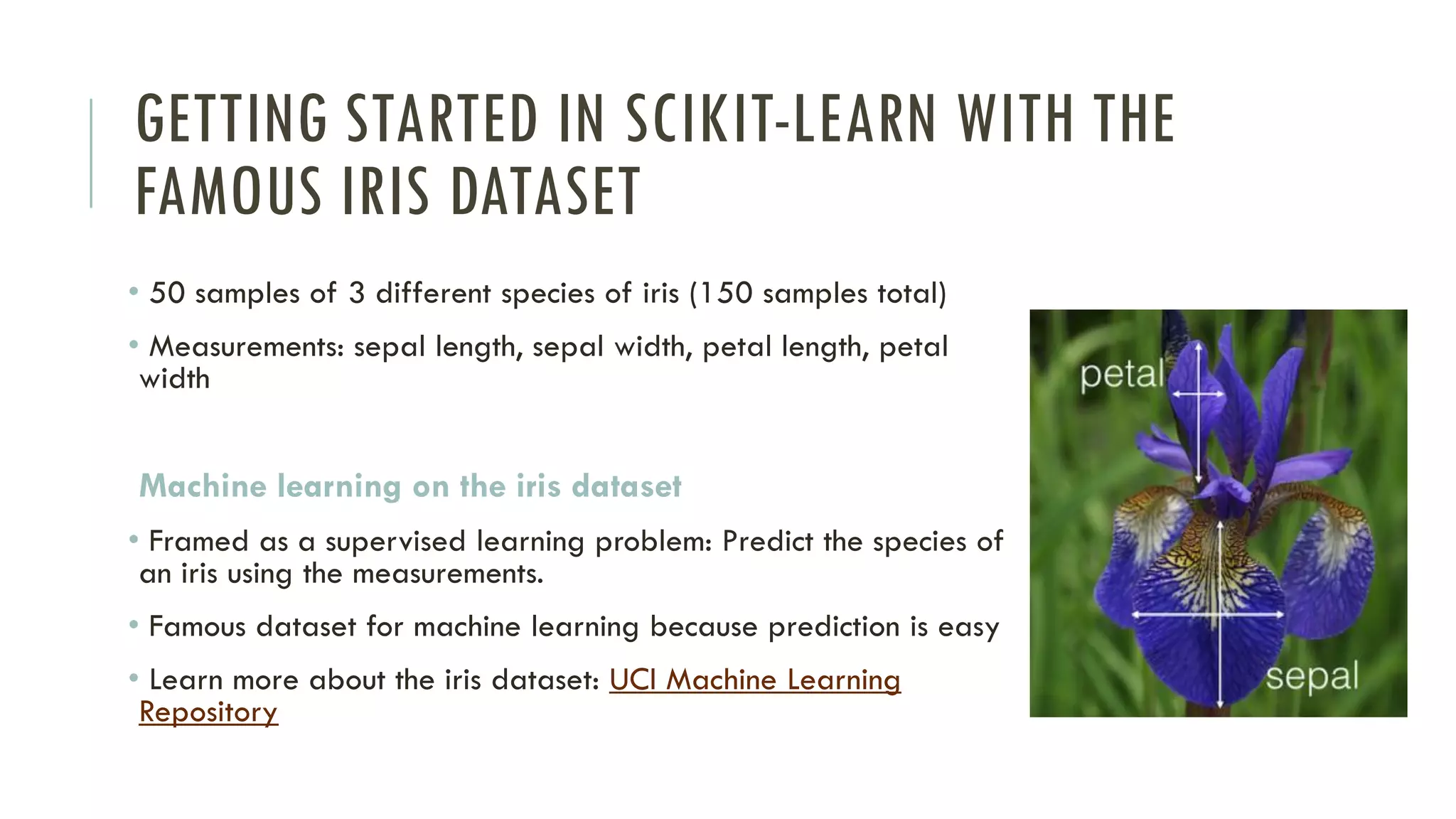 GETTING STARTED IN SCIKIT-LEARN WITH THE FAMOUS IRIS DATASET

• 50 samples of 3 different species of iris (150 samples total)

• Measurements: sepal length, sepal width, petal length, petal width

Machine learning on the iris dataset

• Framed as a supervised learning problem: Predict the species of an iris using the measurements.

• Famous dataset for machine learning because prediction is easy

• Learn more about the iris dataset: UCI Machine Learning Repository

petal

sepal